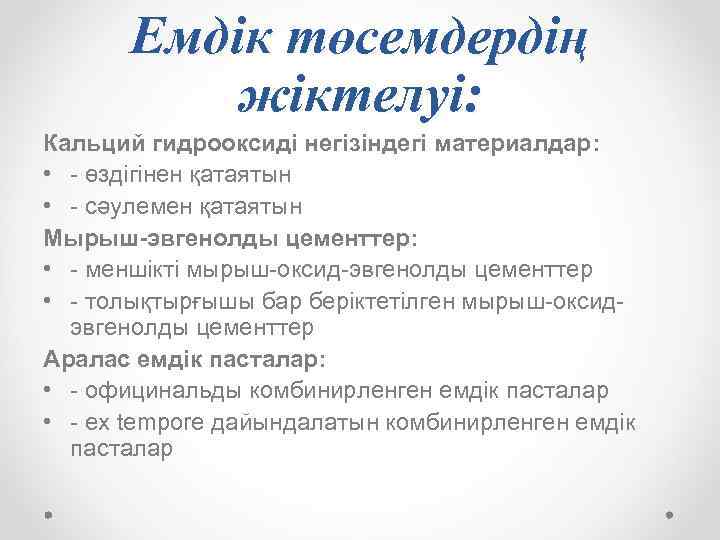 Емдік төсемдердің жіктелуі:

Кальций гидрооксиді негізіндегі материалдар:
• - өздігінен қатаятын
• - сәулемен қатаятын
Мырыш-эвгенолды цементтер:
• - меншікті мырыш-оксид-эвгенолды цементтер
• - толықтырғышы бар беріктетілген мырыш-оксид-эвгенолды цементтер
Аралас емдік пасталар:
• - официнальды комбинирленген емдік пасталар
• - ex tempore дайындалатын комбинирленген емдік пасталар